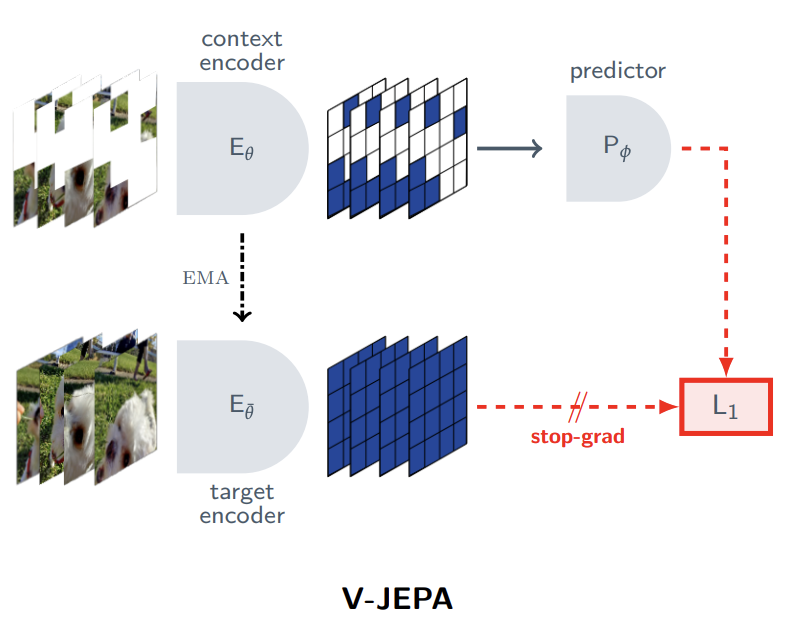 context encoder

$E_\theta$

predictor

$P_\phi$

EMA

$E_{\bar{\theta}}$

target encoder

stop-grad

$L_1$

V-JEPA